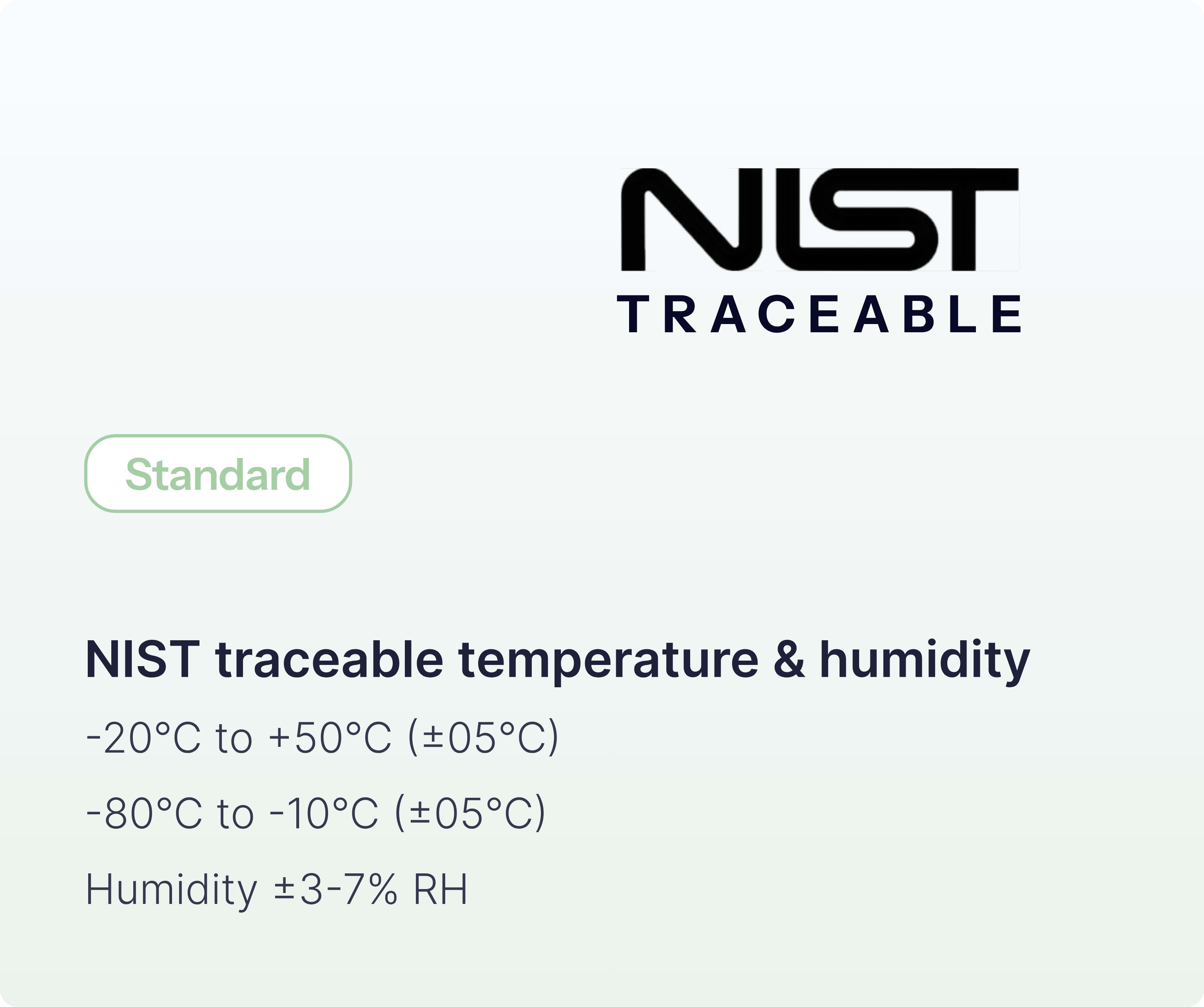 NIST
TRACEABLE

Standard

NIST traceable temperature & humidity

-20°C to +50°C (±05°C)

-80°C to -10°C (±05°C)

Humidity ±3-7% RH